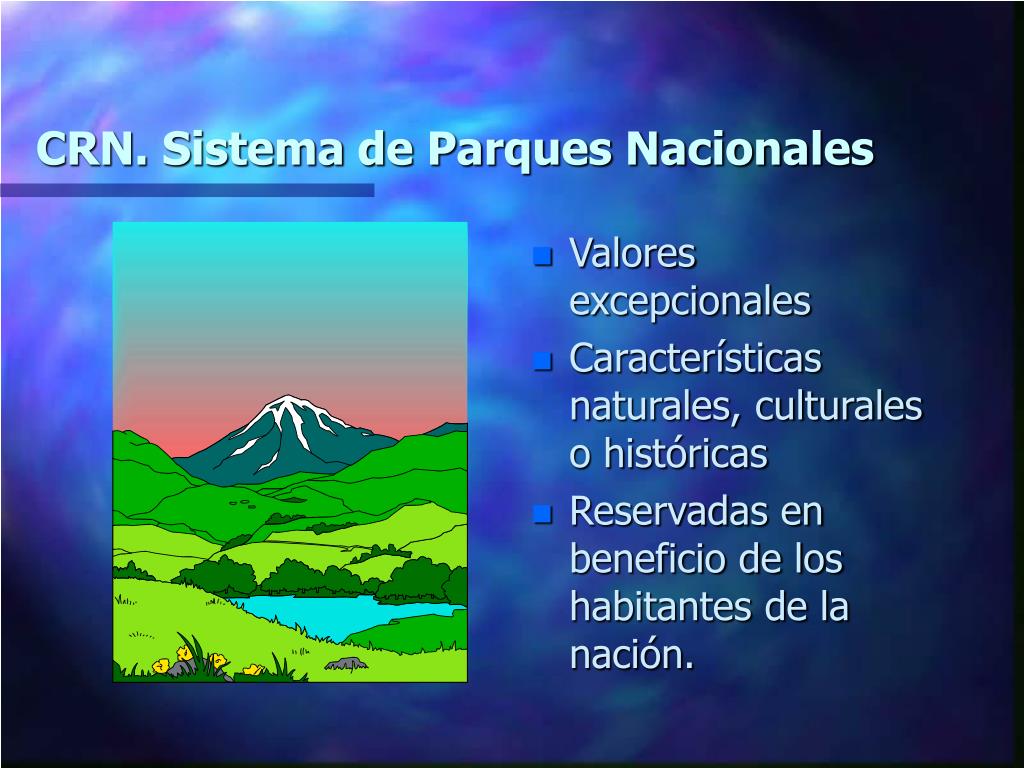 CRN. Sistema de Parques Nacionales

- Valores excepcionales
- Características naturales, culturales o históricas
- Reservadas en beneficio de los habitantes de la nación.